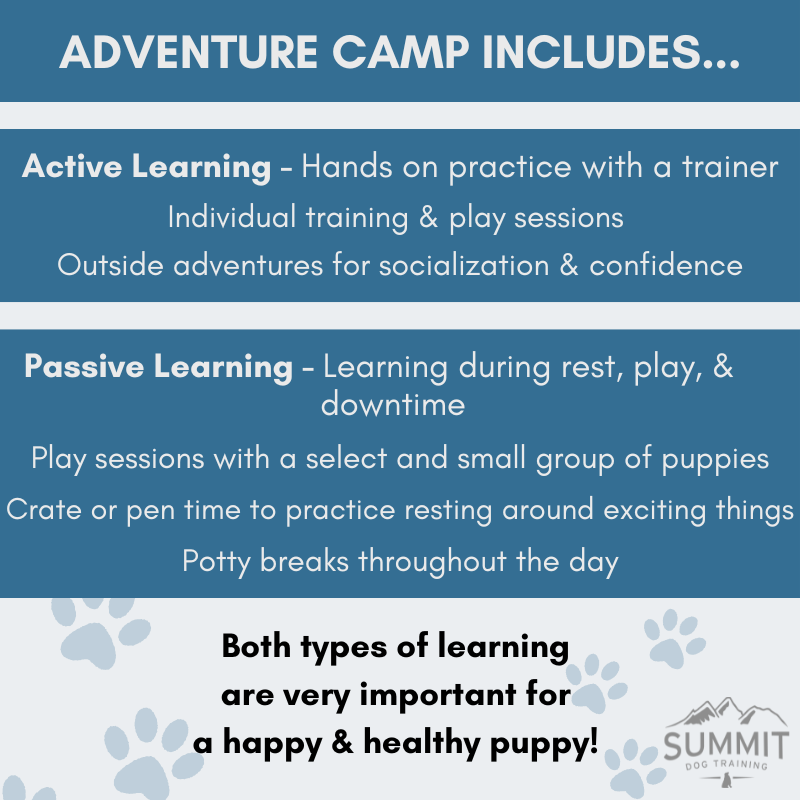 ADVENTURE CAMP INCLUDES...

Active Learning - Hands on practice with a trainer

Individual training & play sessions

Outside adventures for socialization & confidence

Passive Learning - Learning during rest, play, & downtime

Play sessions with a select and small group of puppies

Crate or pen time to practice resting around exciting things

Potty breaks throughout the day

Both types of learning are very important for a happy & healthy puppy!

SUMMIT
DOG TRAINING